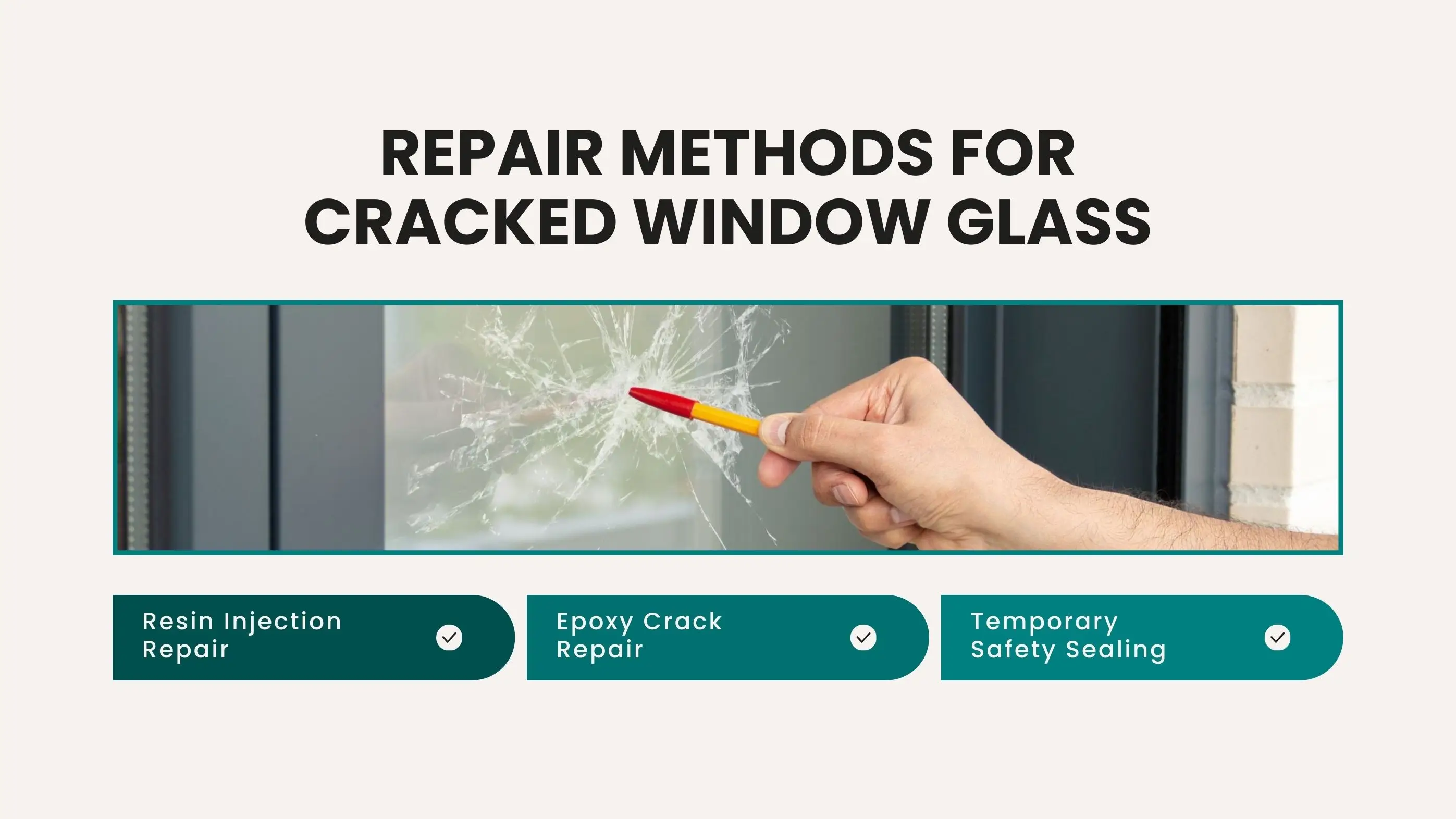 REPAIR METHODS FOR CRACKED WINDOW GLASS

Resin Injection Repair

Epoxy Crack Repair

Temporary Safety Sealing